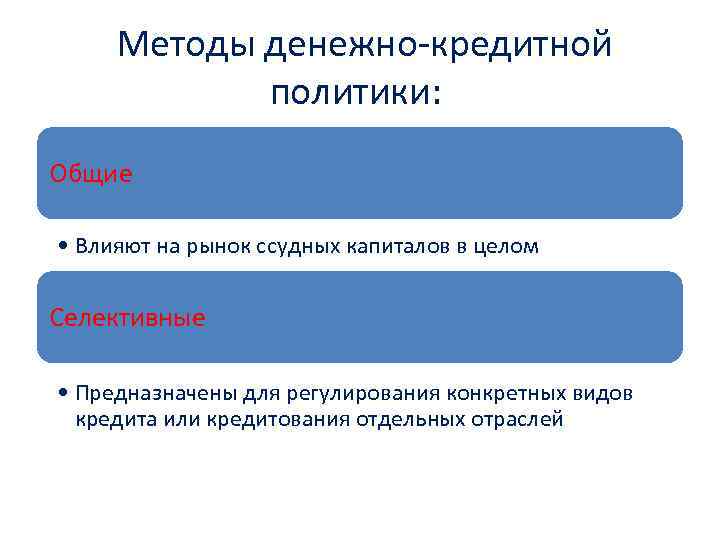 Методы денежно-кредитной политики:

Общие

• Влияют на рынок ссудных капиталов в целом

Селективные

• Предназначены для регулирования конкретных видов кредита или кредитования отдельных отраслей